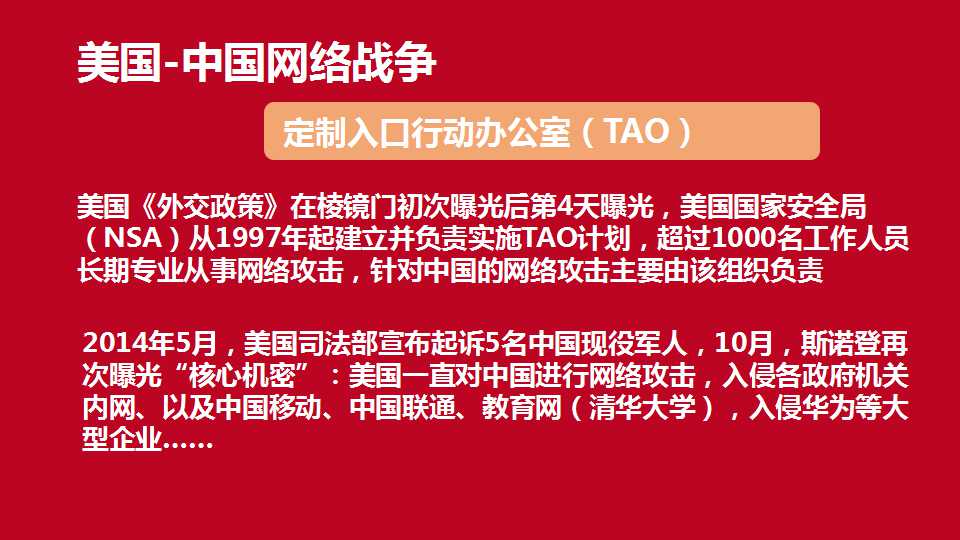 美国-中国网络战争

定制入口行动办公室（TAO）

美国《外交政策》在棱镜门初次曝光后第4天曝光，美国国家安全局（NSA）从1997年起建立并负责实施TAO计划，超过1000名工作人员长期专业从事网络攻击，针对中国的网络攻击主要由该组织负责

2014年5月，美国司法部宣布起诉5名中国现役军人，10月，斯诺登再次曝光“核心机密”：美国一直对中国进行网络攻击，入侵各政府机关内网、以及中国移动、中国联通、教育网（清华大学），入侵华为等大型企业......